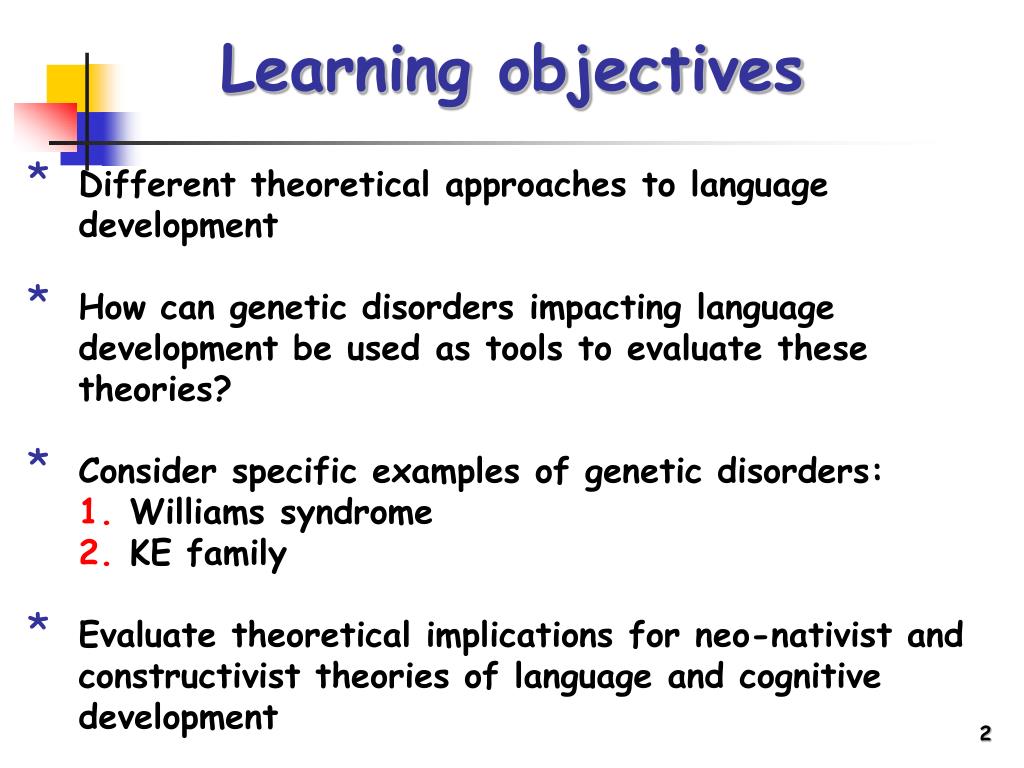 Learning objectives

* Different theoretical approaches to language development

* How can genetic disorders impacting language development be used as tools to evaluate these theories?

* Consider specific examples of genetic disorders:
1. Williams syndrome
2. KE family

* Evaluate theoretical implications for neo-nativist and constructivist theories of language and cognitive development

2